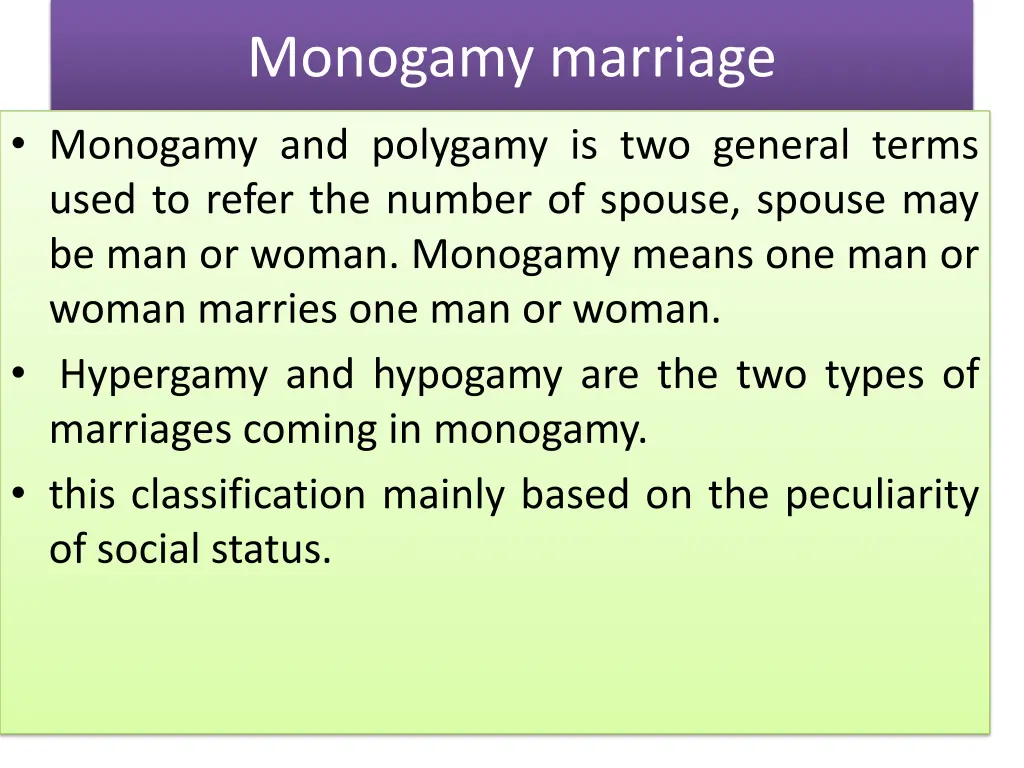 Monogamy marriage

• Monogamy and polygamy is two general terms used to refer the number of spouse, spouse may be man or woman. Monogamy means one man or woman marries one man or woman.

• Hypergamy and hypogamy are the two types of marriages coming in monogamy.

• this classification mainly based on the peculiarity of social status.